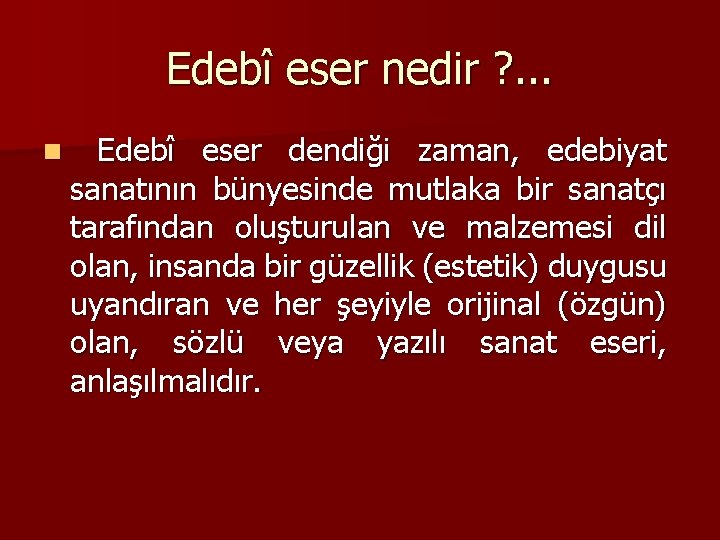 Edebî eser nedir ?...

Edebî eser dendiği zaman, edebiyat sanatının bünyesinde mutlaka bir sanatçı tarafından oluşturulan ve malzemesi dil olan, insanda bir güzellik (estetik) duygusu uyandıran ve her şeyiyle orijinal (özgün) olan, sözlü veya yazılı sanat eseri, anlaşılmalıdır.